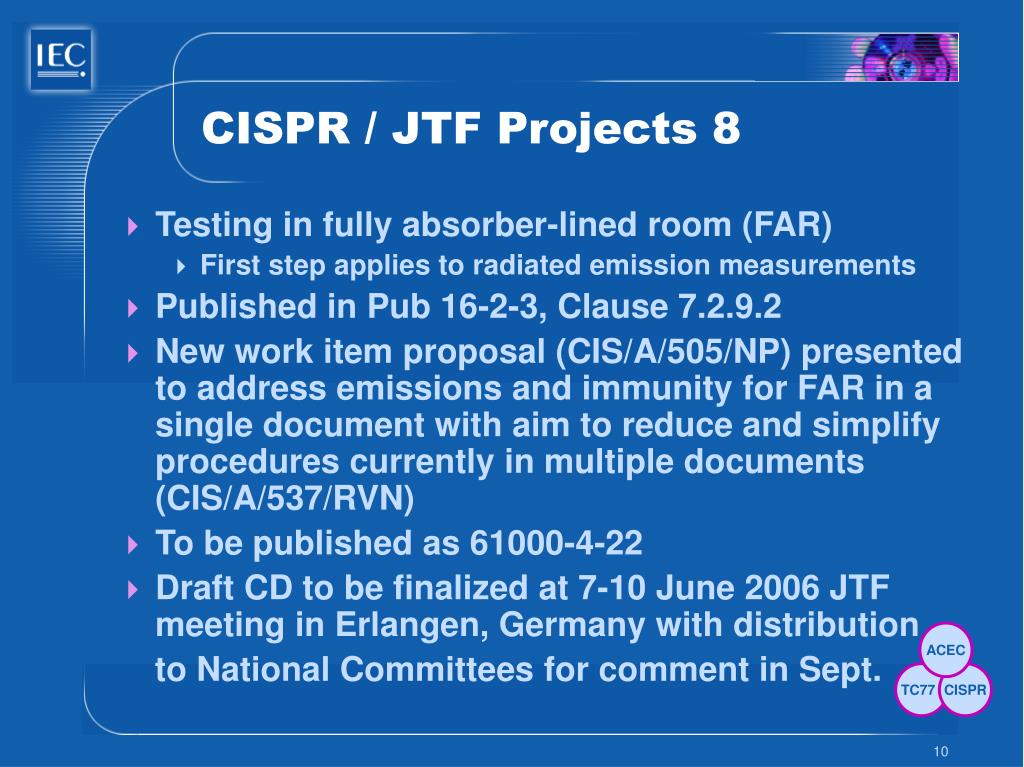 IEC

CISPR / JTF Projects 8

Testing in fully absorber-lined room (FAR)
First step applies to radiated emission measurements
Published in Pub 16-2-3, Clause 7.2.9.2
New work item proposal (CIS/A/505/NP) presented to address emissions and immunity for FAR in a single document with aim to reduce and simplify procedures currently in multiple documents (CIS/A/537/RVN)
To be published as 61000-4-22
Draft CD to be finalized at 7-10 June 2006 JTF meeting in Erlangen, Germany with distribution to National Committees for comment in Sept.

ACEC
TC77
CISPR

10